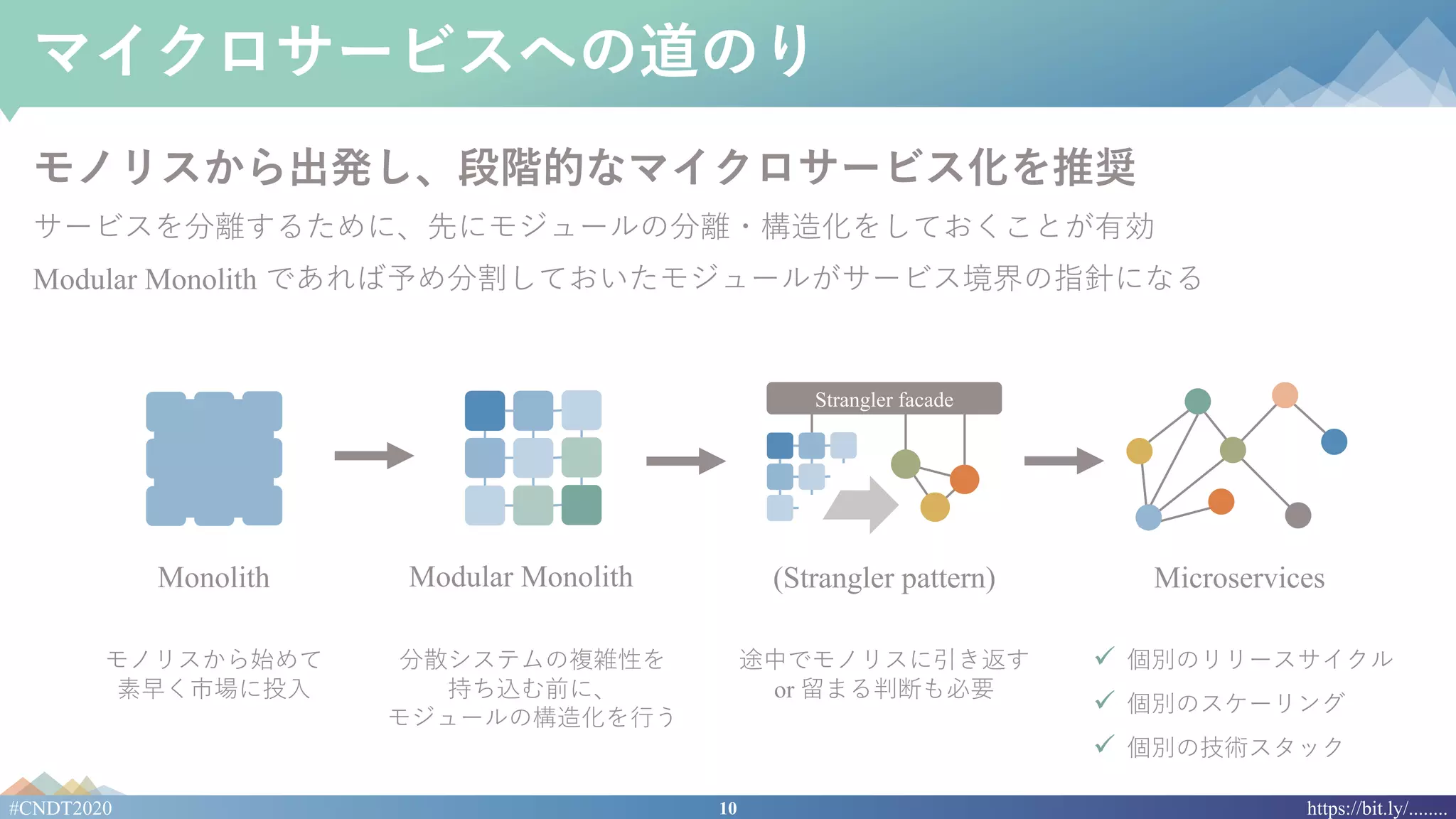 マイクロサービスへの道のり

モノリスから出発し、段階的なマイクロサービス化を推奨

サービスを分離するために、先にモジュールの分離・構造化をしておくことが有効

Modular Monolith であれば予め分割しておいたモジュールがサービス境界の指針になる

Strangler facade

Monolith

Modular Monolith

(Strangler pattern)

Microservices

モノリスから始めて
素早く市場に投入

分散システムの複雑性を
持ち込む前に、
モジュールの構造化を行う

途中でモノリスに引き返す
or 留まる判断も必要

✓ 個別のリリースサイクル
✓ 個別のスケーリング
✓ 個別の技術スタック

#CNDT2020

10

https://bit.ly/........